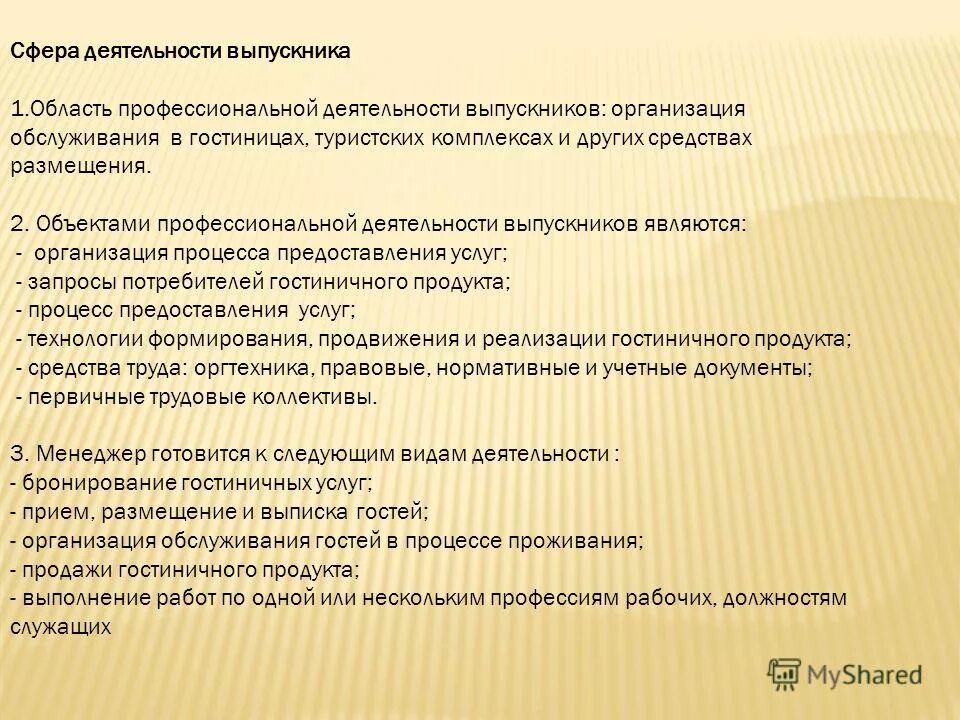 Сфера деятельности выпускника

1.Область профессиональной деятельности выпускников: организация обслуживания в гостиницах, туристских комплексах и других средствах размещения.

2. Объектами профессиональной деятельности выпускников являются:
- организация процесса предоставления услуг;
- запросы потребителей гостиничного продукта;
- процесс предоставления услуг;
- технологии формирования, продвижения и реализации гостиничного продукта;
- средства труда: оргтехника, правовые, нормативные и учетные документы;
- первичные трудовые коллективы.

3. Менеджер готовится к следующим видам деятельности :
- бронирование гостиничных услуг;
- прием, размещение и выписка гостей;
- организация обслуживания гостей в процессе проживания;
- продажи гостиничного продукта;
- выполнение работ по одной или нескольким профессиям рабочих, должностям служащих

MyShared